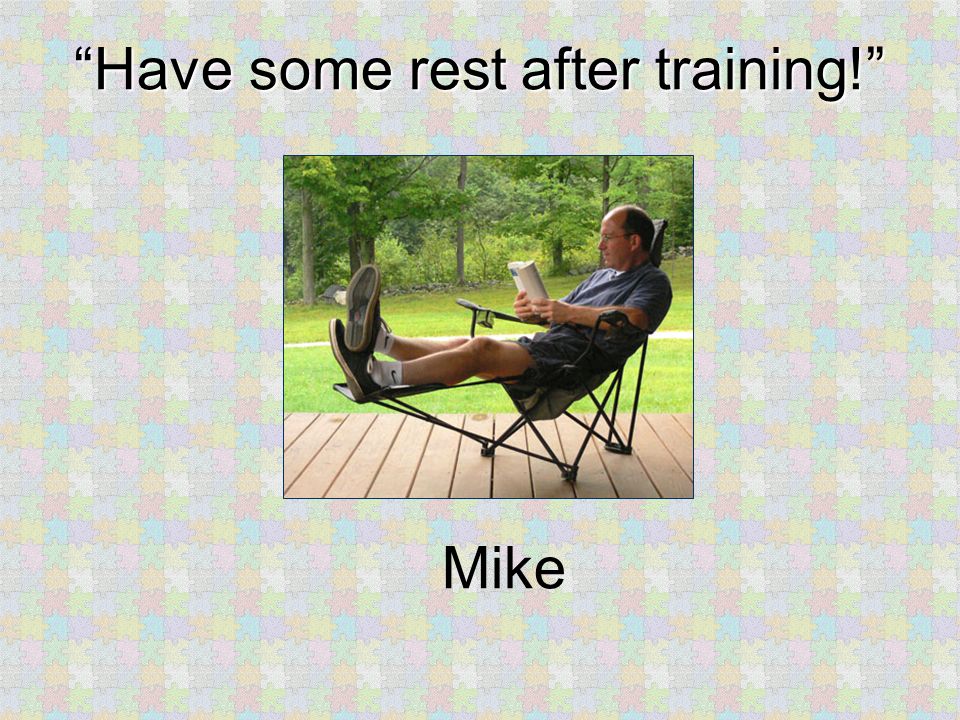 “Have some rest after training!”

Mike